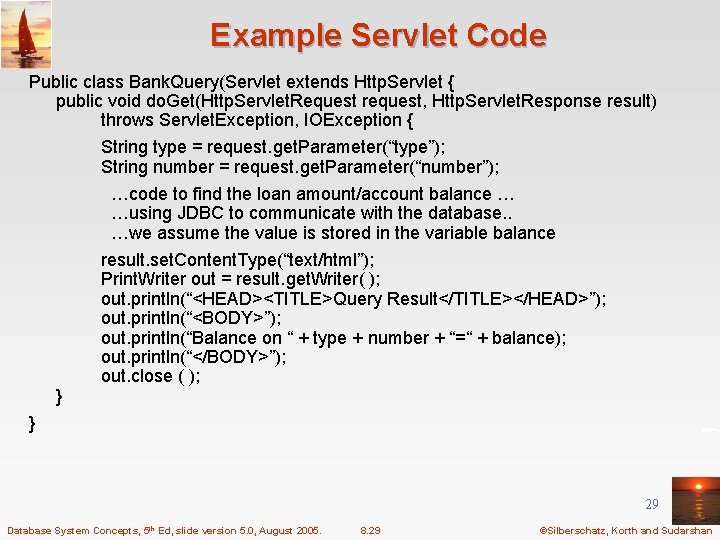 Example Servlet Code

Public class BankQuery(Servlet extends HttpServlet {
public void doGet(HttpServletRequest request, HttpServletResponse result)
throws ServletException, IOException {
String type = request.getParameter(“type”);
String number = request.getParameter(“number”);
…code to find the loan amount/account balance …
…using JDBC to communicate with the database..
…we assume the value is stored in the variable balance
result.setContentType(“text/html”);
PrintWriter out = result.getWriter( );
out.println(“<HEAD><TITLE>Query Result</TITLE></HEAD>”);
out.println(“<BODY>”);
out.println(“Balance on “ + type + number + “=“ + balance);
out.println(“</BODY>”);
out.close ( );
}
}

29

Database System Concepts, 5th Ed, slide version 5.0, August 2005. 8.29 ©Silberschatz, Korth and Sudarshan